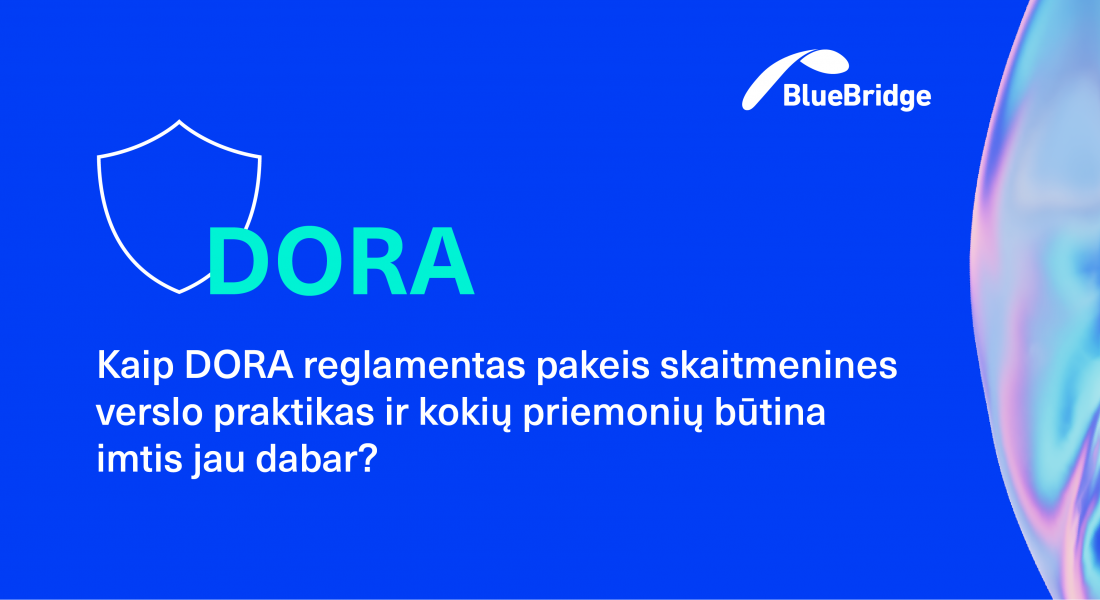 BlueBridge

DORA

Kaip DORA reglamentas pakeis skaitmenines verslo praktikas ir kokių priemonių būtina imtis jau dabar?